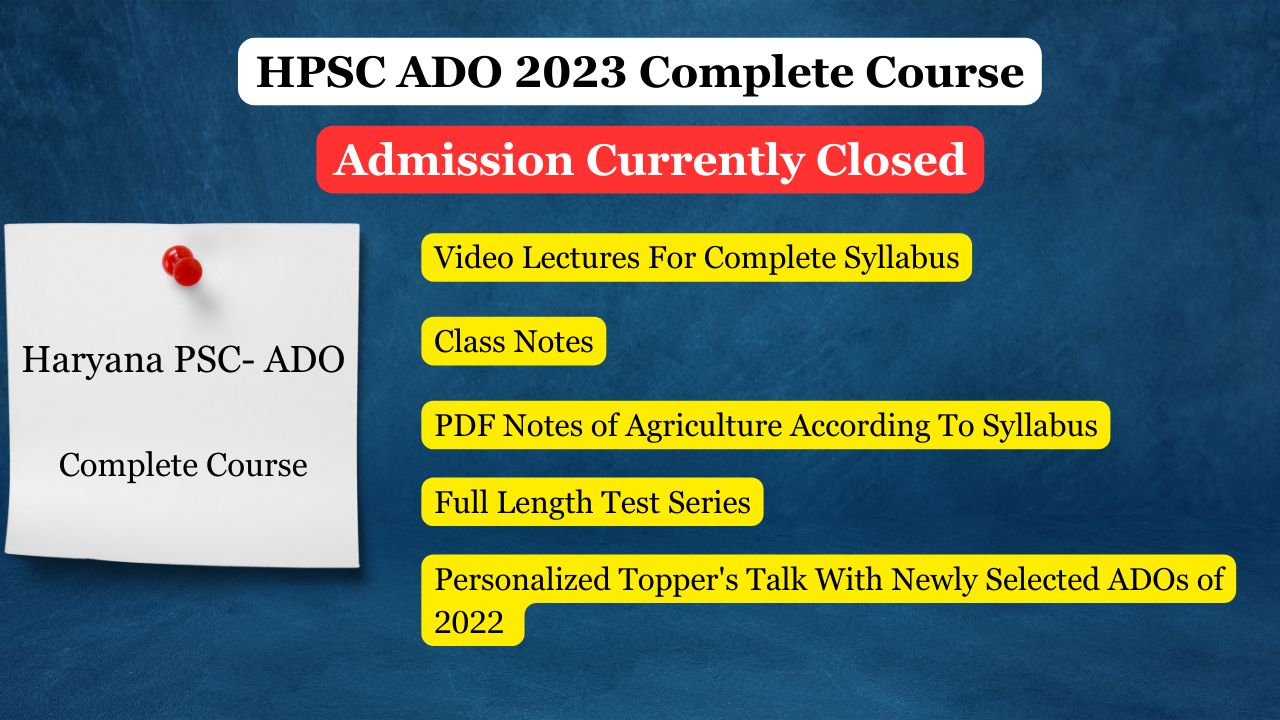 HPSC ADO 2023 Complete Course

Admission Currently Closed

Haryana PSC- ADO

Complete Course

Video Lectures For Complete Syllabus

Class Notes

PDF Notes of Agriculture According To Syllabus

Full Length Test Series

Personalized Topper's Talk With Newly Selected ADOs of 2022